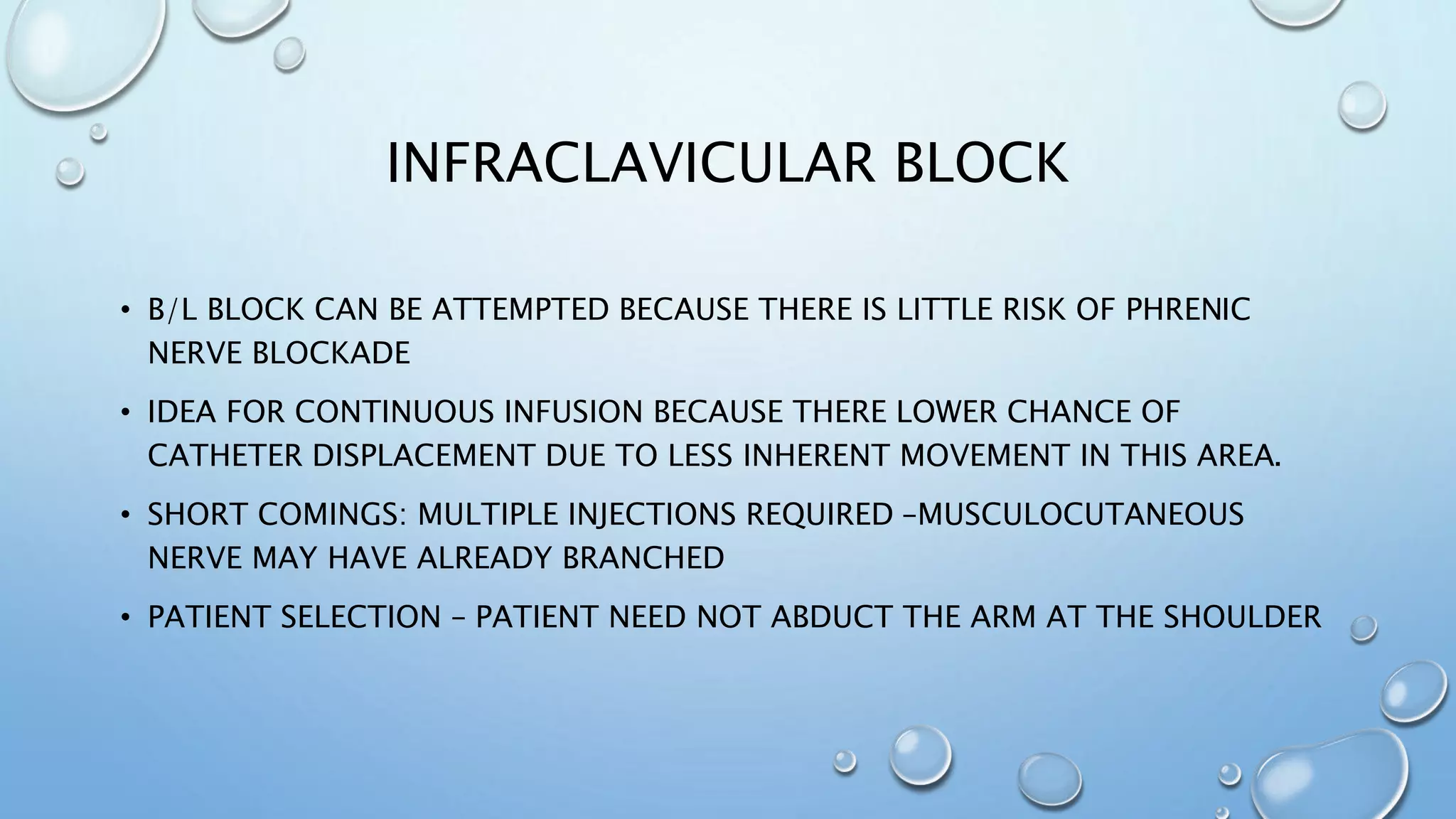 INFRACLAVICULAR BLOCK

• B/L BLOCK CAN BE ATTEMPTED BECAUSE THERE IS LITTLE RISK OF PHRENIC NERVE BLOCKADE

• IDEA FOR CONTINUOUS INFUSION BECAUSE THERE LOWER CHANCE OF CATHETER DISPLACEMENT DUE TO LESS INHERENT MOVEMENT IN THIS AREA.

• SHORT COMINGS: MULTIPLE INJECTIONS REQUIRED –MUSCULOCUTANEOUS NERVE MAY HAVE ALREADY BRANCHED

• PATIENT SELECTION – PATIENT NEED NOT ABDUCT THE ARM AT THE SHOULDER